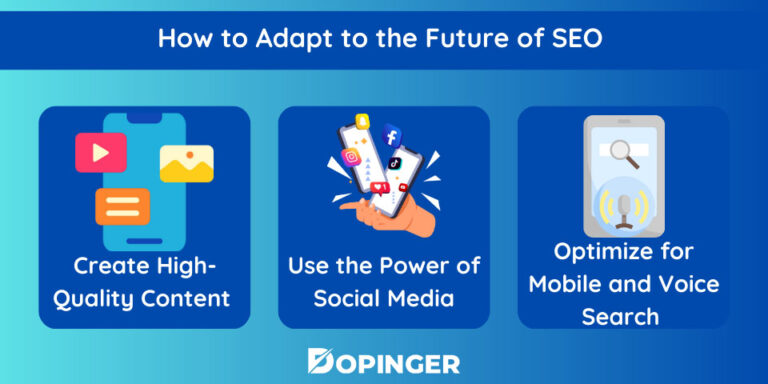 How to Adapt to the Future of SEO

Create High-Quality Content

Use the Power of Social Media

Optimize for Mobile and Voice Search

DOPINGER